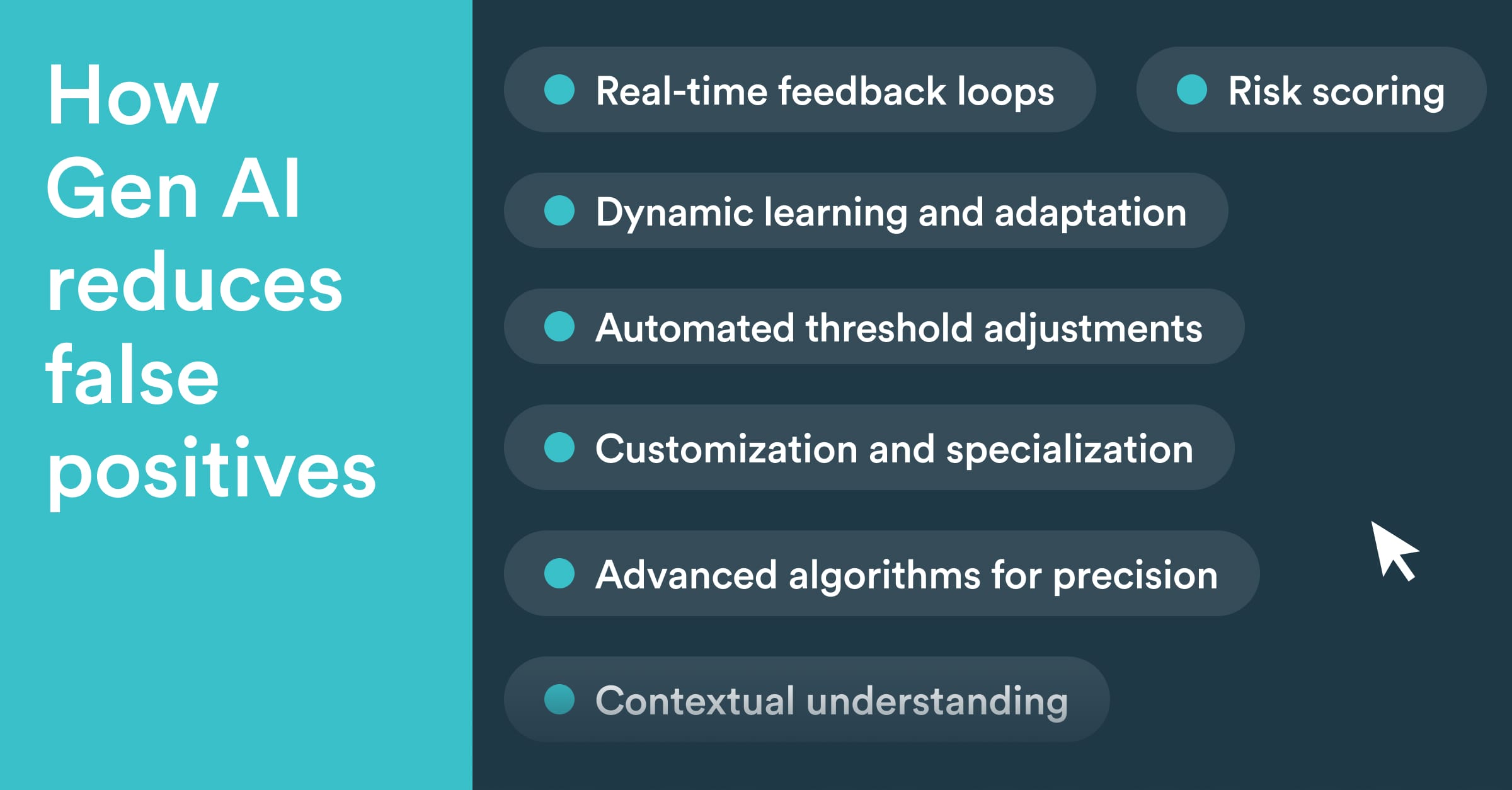 How Gen AI reduces false positives

Real-time feedback loops

Risk scoring

Dynamic learning and adaptation

Automated threshold adjustments

Customization and specialization

Advanced algorithms for precision

Contextual understanding